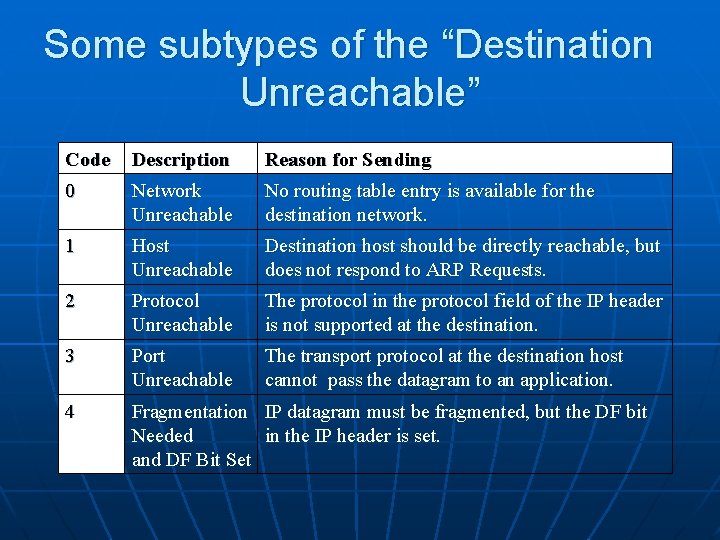 Some subtypes of the “Destination Unreachable”

| Code | Description | Reason for Sending |
|---|---|---|
| 0 | Network Unreachable | No routing table entry is available for the destination network. |
| 1 | Host Unreachable | Destination host should be directly reachable, but does not respond to ARP Requests. |
| 2 | Protocol Unreachable | The protocol in the protocol field of the IP header is not supported at the destination. |
| 3 | Port Unreachable | The transport protocol at the destination host cannot pass the datagram to an application. |
| 4 | Fragmentation Needed and DF Bit Set | IP datagram must be fragmented, but the DF bit in the IP header is set. |